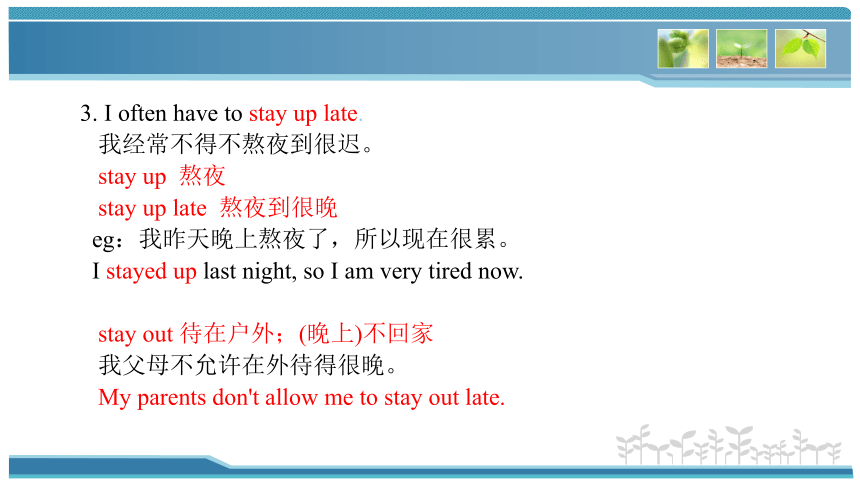 3. I often have to stay up late.
我经常不得不熬夜到很迟。
stay up 熬夜
stay up late 熬夜到很晚
eg：我昨天晚上熬夜了，所以现在很累。
I stayed up last night, so I am very tired now.

stay out 待在户外；(晚上)不回家
我父母不允许在外待得很晚。
My parents don't allow me to stay out late.